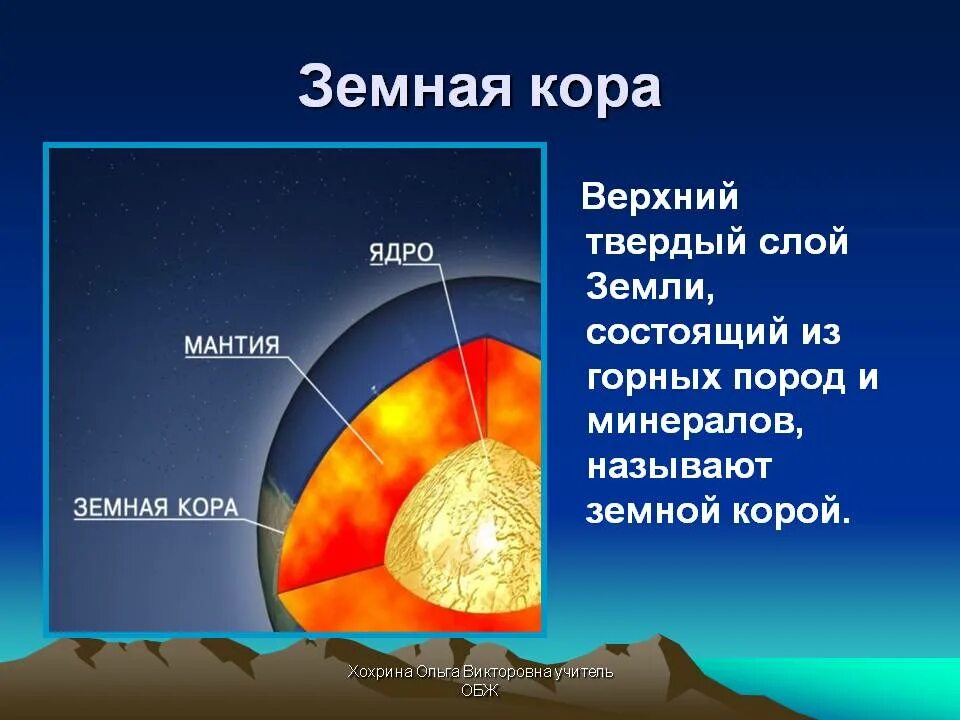 Земная кора

ЯДРО

МАНТИЯ

ЗЕМНАЯ КОРА

Верхний твердый слой Земли, состоящий из горных пород и минералов, называют земной корой.

Хохрина Ольга Викторовна учитель ОБЖ